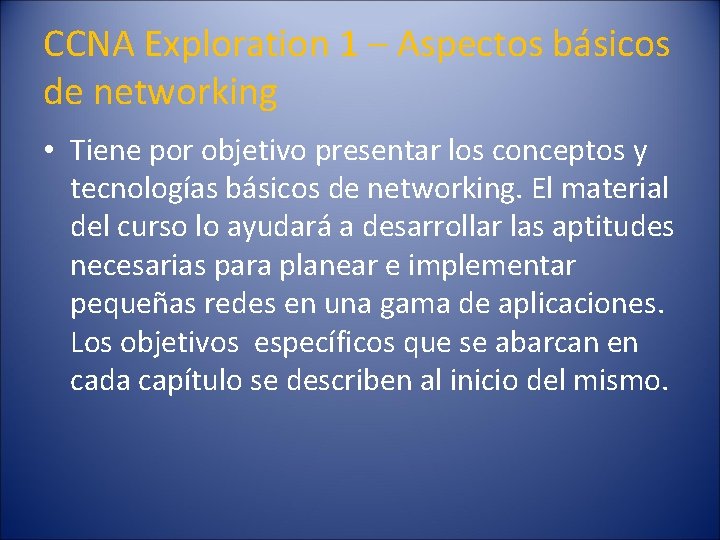 CCNA Exploration 1 – Aspectos básicos de networking

• Tiene por objetivo presentar los conceptos y tecnologías básicos de networking. El material del curso lo ayudará a desarrollar las aptitudes necesarias para planear e implementar pequeñas redes en una gama de aplicaciones. Los objetivos específicos que se abarcan en cada capítulo se describen al inicio del mismo.